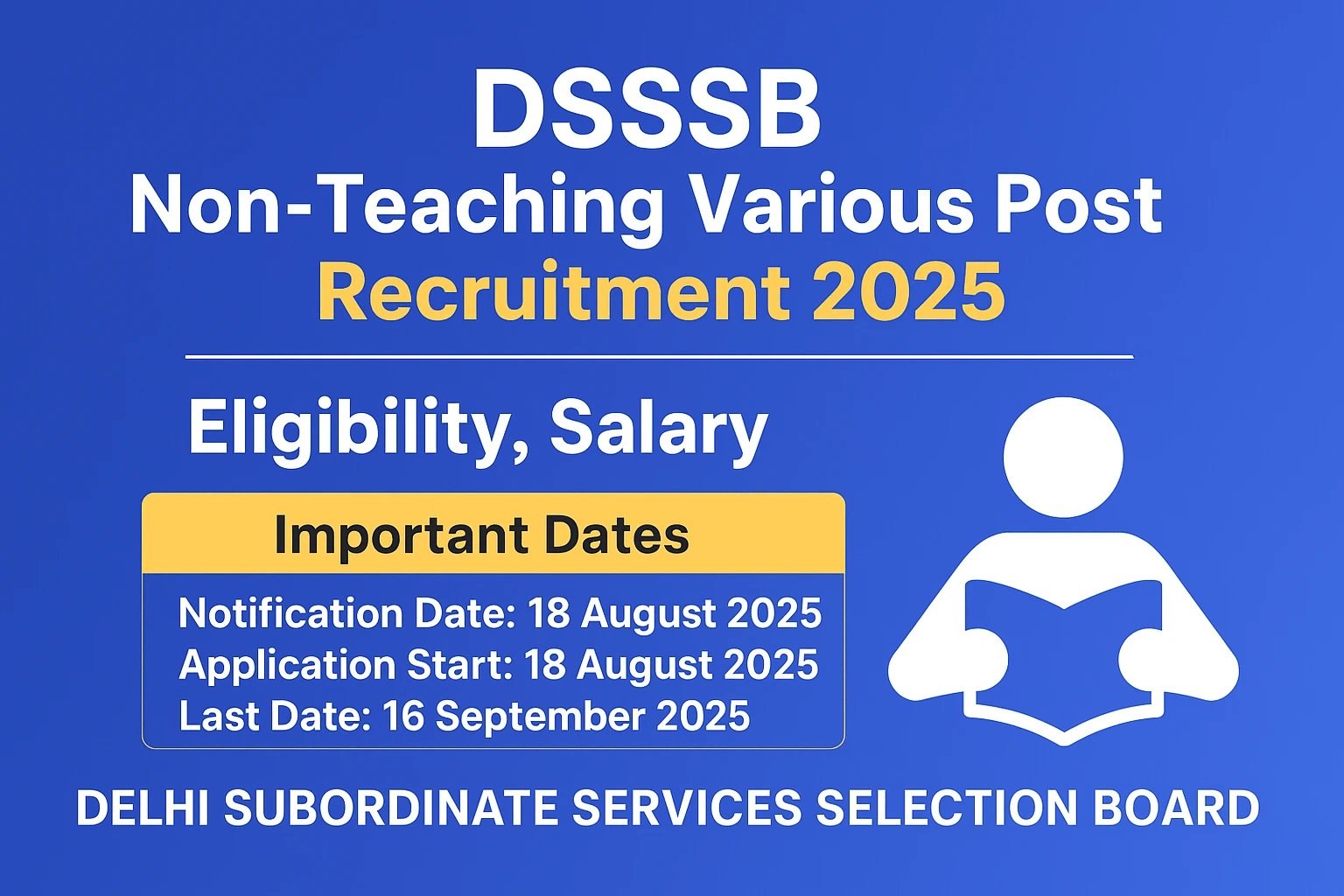 DSSSB
Non-Teaching Various Post
Recruitment 2025

Eligibility, Salary

Important Dates

Notification Date: 18 August 2025
Application Start: 18 August 2025
Last Date: 16 September 2025

DELHI SUBORDINATE SERVICES SELECTION BOARD